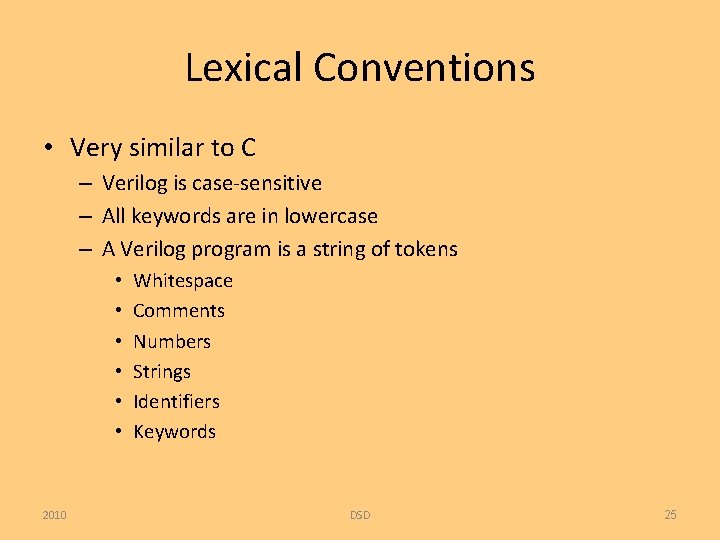 Lexical Conventions

• Very similar to C
– Verilog is case-sensitive
– All keywords are in lowercase
– A Verilog program is a string of tokens
• Whitespace
• Comments
• Numbers
• Strings
• Identifiers
• Keywords

2010 DSD 25